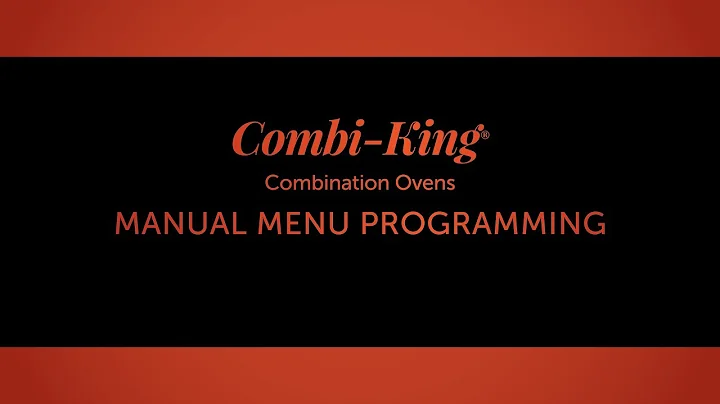 Combi-King®
Combination Ovens
MANUAL MENU PROGRAMMING